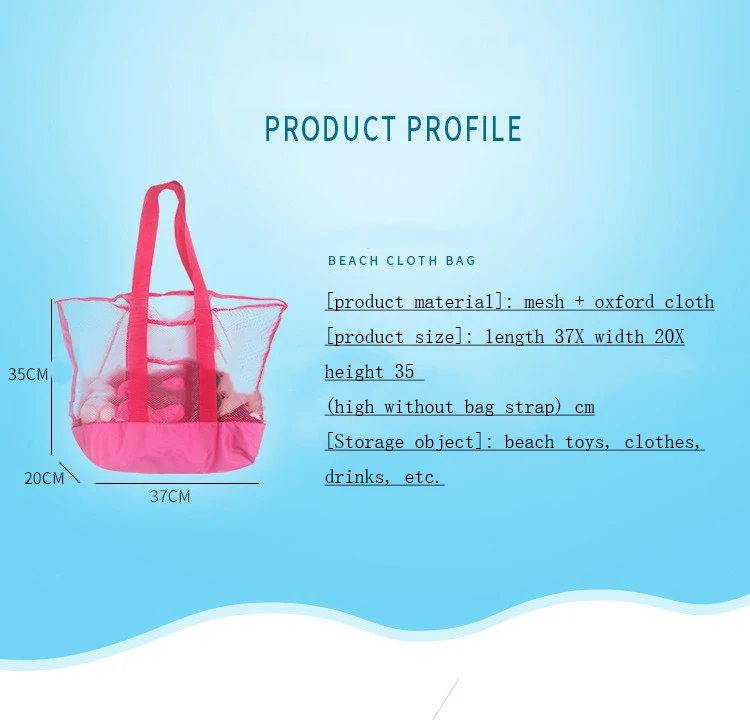 PRODUCT PROFILE

35CM

20CM

37CM

BEACH CLOTH BAG

[product material]: mesh + oxford cloth

[product size]: length 37X width 20X height 35 (high without bag strap) cm

[Storage object]: beach toys, clothes, drinks, etc.